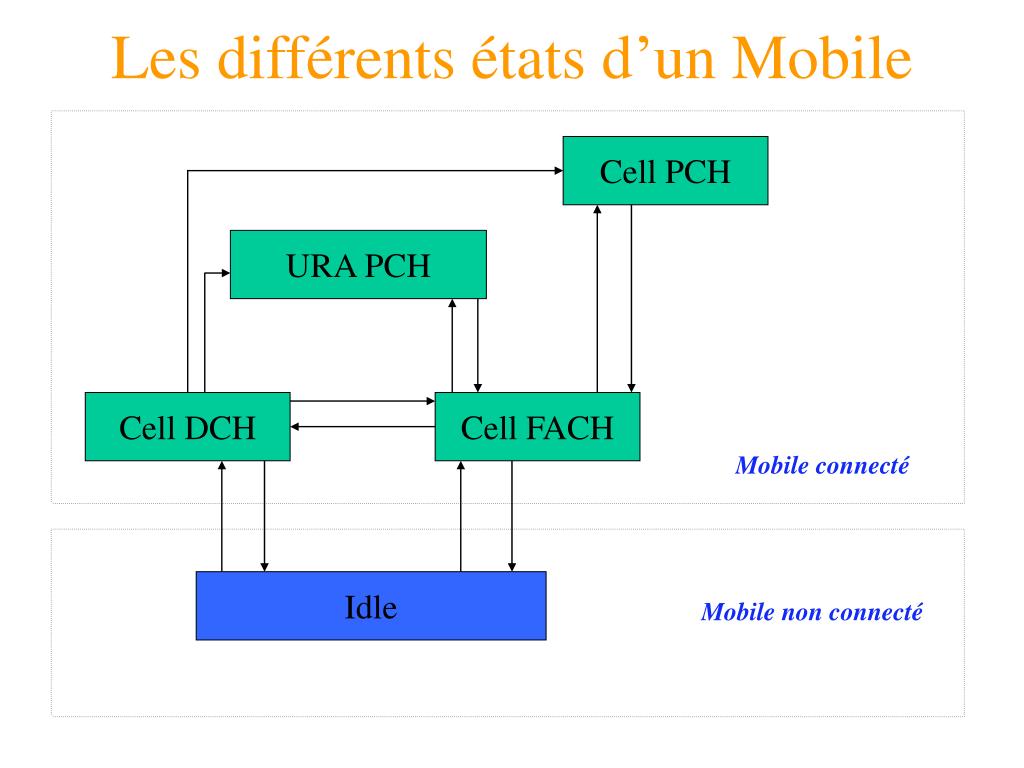 Les différents états d’un Mobile

Cell PCH

URA PCH

Cell DCH

Cell FACH

Mobile connecté

Idle

Mobile non connecté